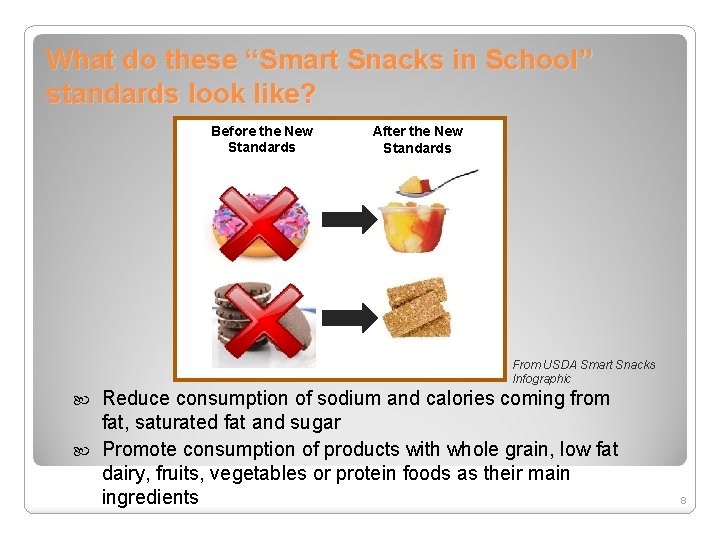 What do these “Smart Snacks in School” standards look like?

Before the New Standards

After the New Standards

From USDA Smart Snacks Infographic

Reduce consumption of sodium and calories coming from fat, saturated fat and sugar

Promote consumption of products with whole grain, low fat dairy, fruits, vegetables or protein foods as their main ingredients

8